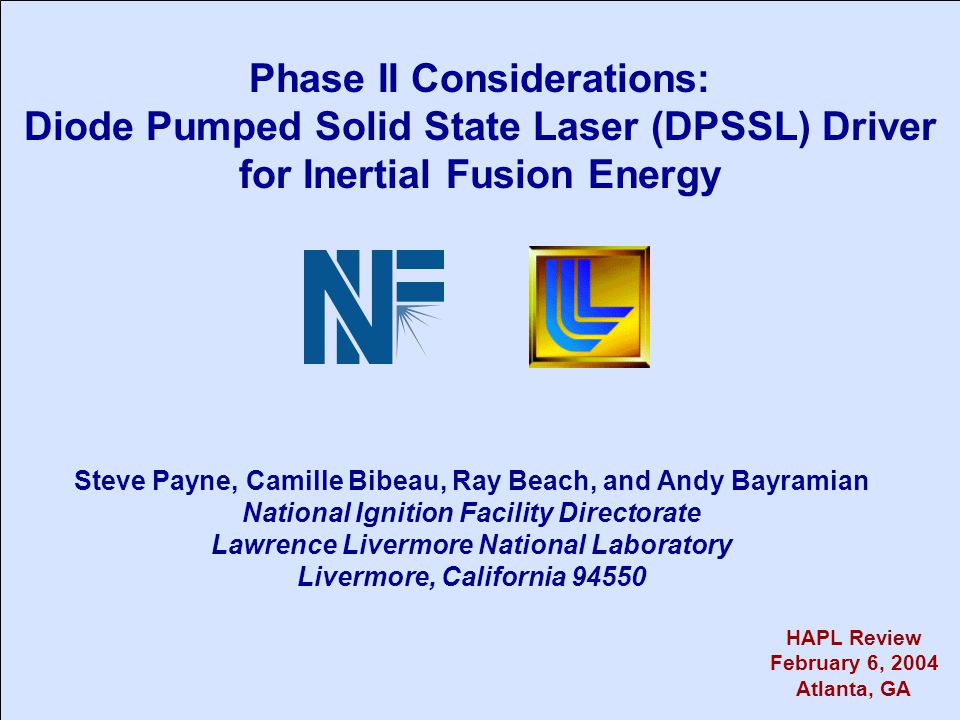 Phase II Considerations:
Diode Pumped Solid State Laser (DPSSL) Driver for Inertial Fusion Energy

NIF

Steve Payne, Camille Bibeau, Ray Beach, and Andy Bayramian
National Ignition Facility Directorate
Lawrence Livermore National Laboratory
Livermore, California 94550

HAPL Review
February 6, 2004
Atlanta, GA